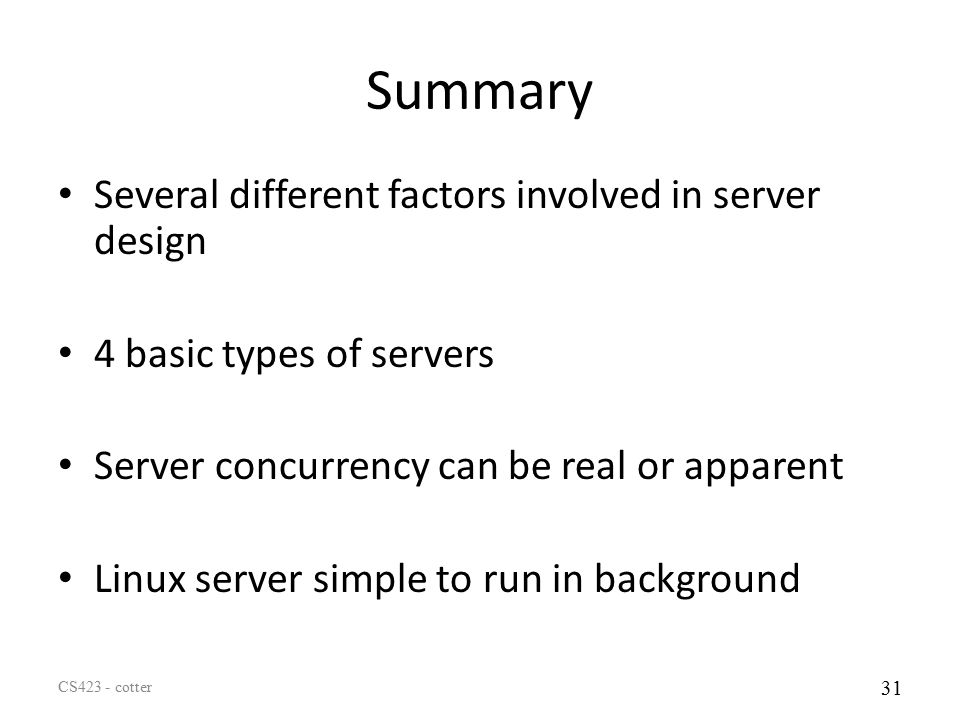 Summary

• Several different factors involved in server design

• 4 basic types of servers

• Server concurrency can be real or apparent

• Linux server simple to run in background

CS423 - cotter

31